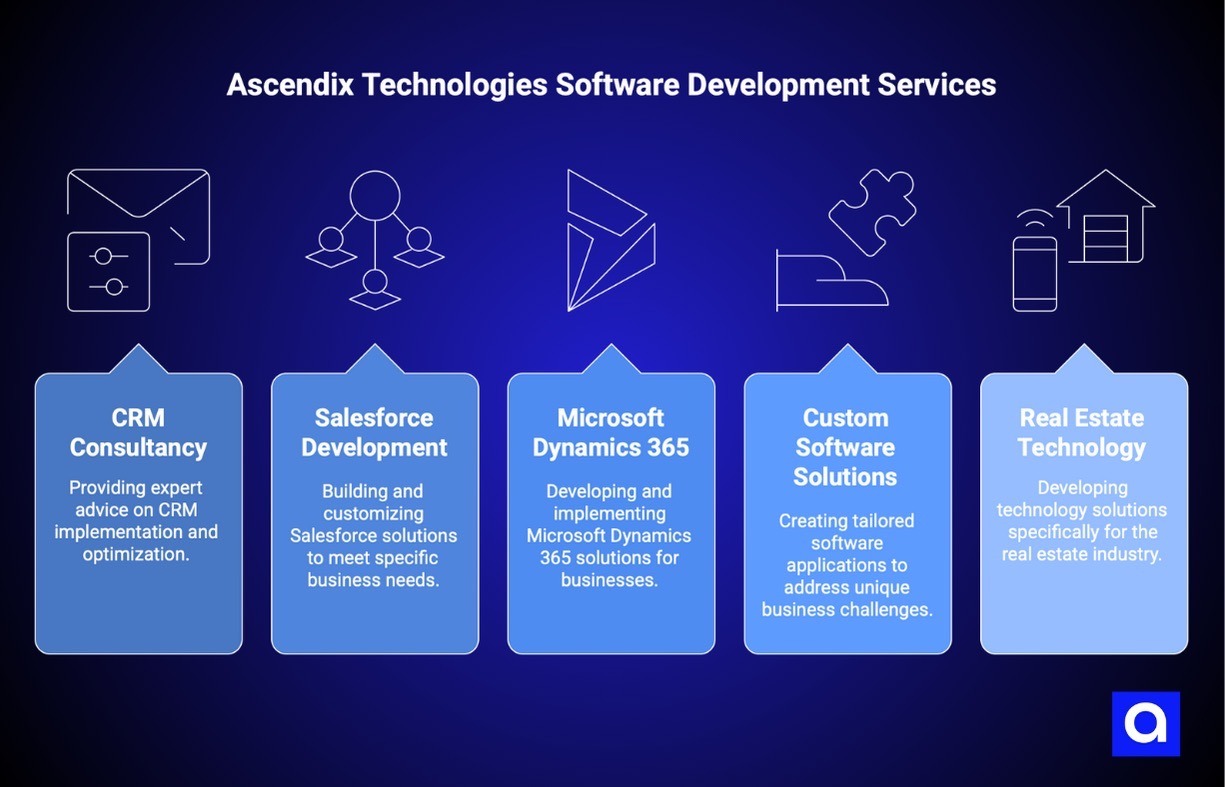 Ascendix Technologies Software Development Services

CRM Consultancy

Providing expert advice on CRM implementation and optimization.

Salesforce Development

Building and customizing Salesforce solutions to meet specific business needs.

Microsoft Dynamics 365

Developing and implementing Microsoft Dynamics 365 solutions for businesses.

Custom Software Solutions

Creating tailored software applications to address unique business challenges.

Real Estate Technology

Developing technology solutions specifically for the real estate industry.

a